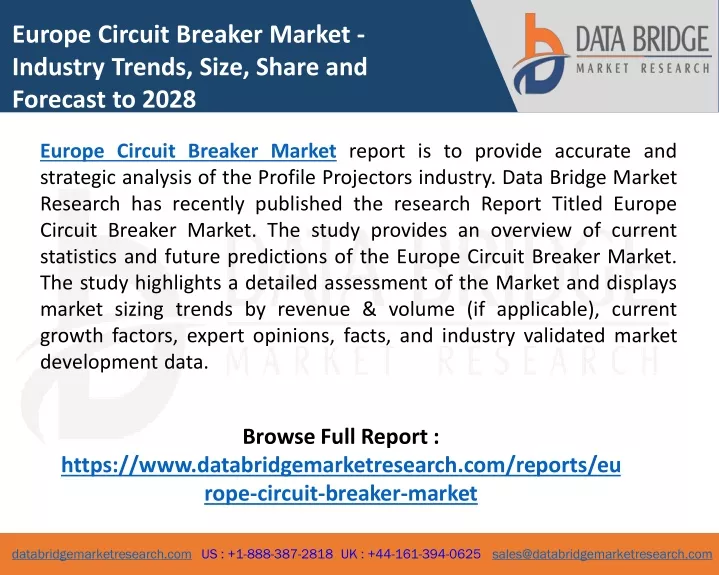 Europe Circuit Breaker Market - Industry Trends, Size, Share and Forecast to 2028

DATA BRIDGE
MARKET RESEARCH

Europe Circuit Breaker Market report is to provide accurate and strategic analysis of the Profile Projectors industry. Data Bridge Market Research has recently published the research Report Titled Europe Circuit Breaker Market. The study provides an overview of current statistics and future predictions of the Europe Circuit Breaker Market. The study highlights a detailed assessment of the Market and displays market sizing trends by revenue & volume (if applicable), current growth factors, expert opinions, facts, and industry validated market development data.

DATA BRIDGE
MARKET RESEARCH

Browse Full Report :
https://www.databridgemarketresearch.com/reports/europe-circuit-breaker-market

databridgemarketresearch.com US : +1-888-387-2818 UK : +44-161-394-0625 sales@databridgemarketresearch.com